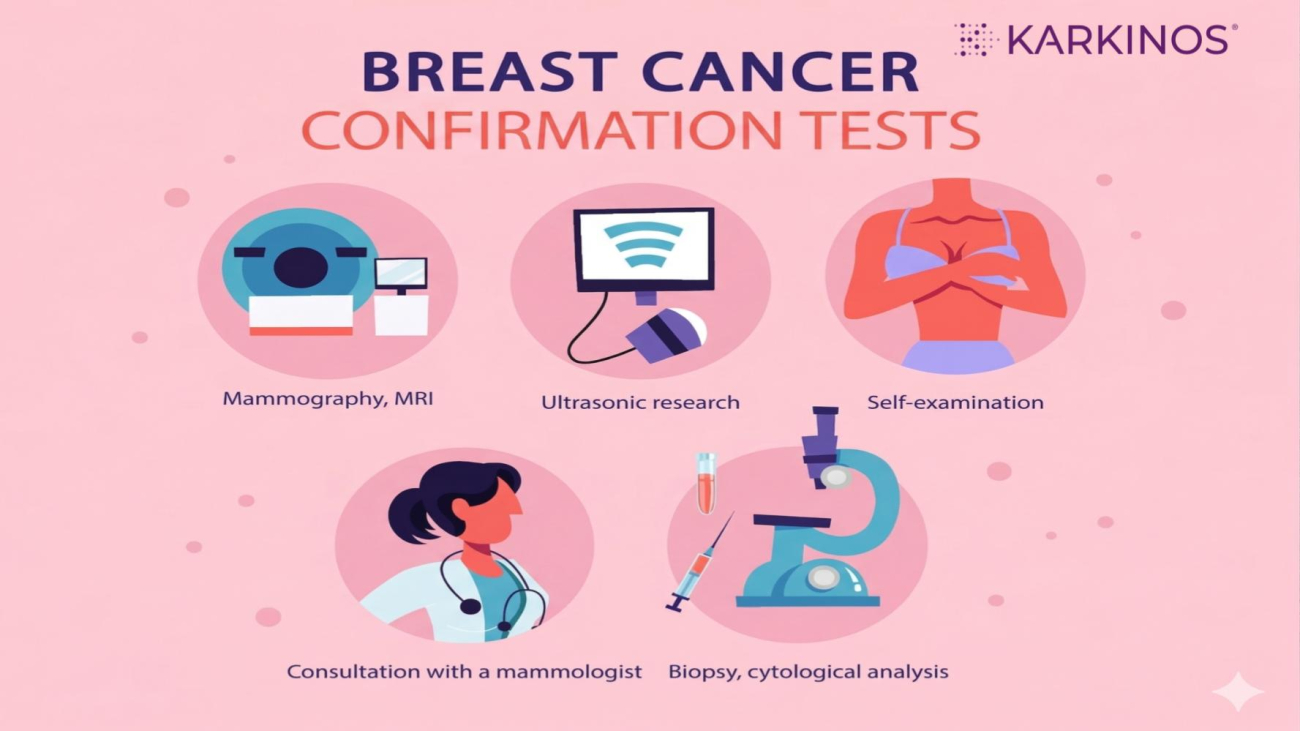 KARKINOS®

BREAST CANCER
CONFIRMATION TESTS

Mammography, MRI

Ultrasonic research

Self-examination

Consultation with a mammologist

Biopsy, cytological analysis